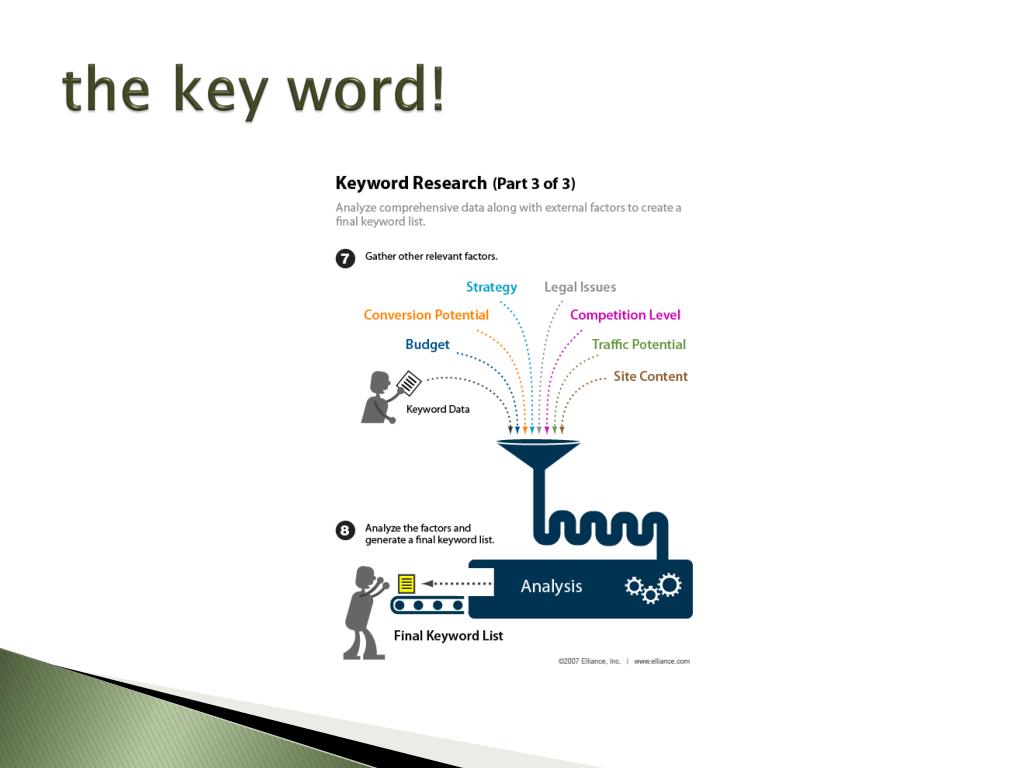 the key word!

Keyword Research (Part 3 of 3)

Analyze comprehensive data along with external factors to create a final keyword list.

7 Gather other relevant factors.

Strategy
Legal Issues
Conversion Potential
Competition Level
Budget
Traffic Potential
Site Content
Keyword Data

8 Analyze the factors and generate a final keyword list.

Analysis

Final Keyword List

©2007 Elliance, Inc. | www.elliance.com